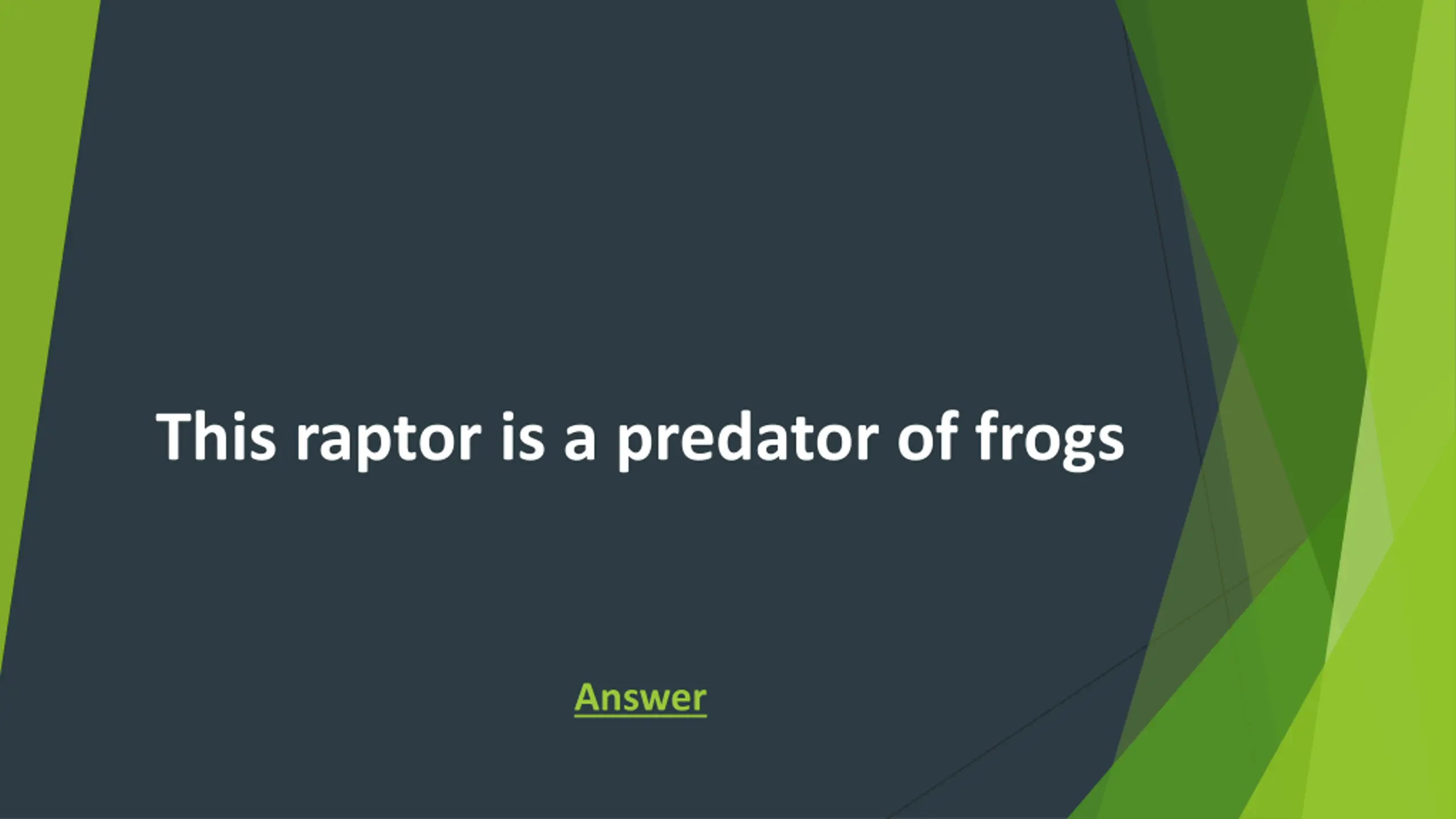 This raptor is a predator of frogs

Answer